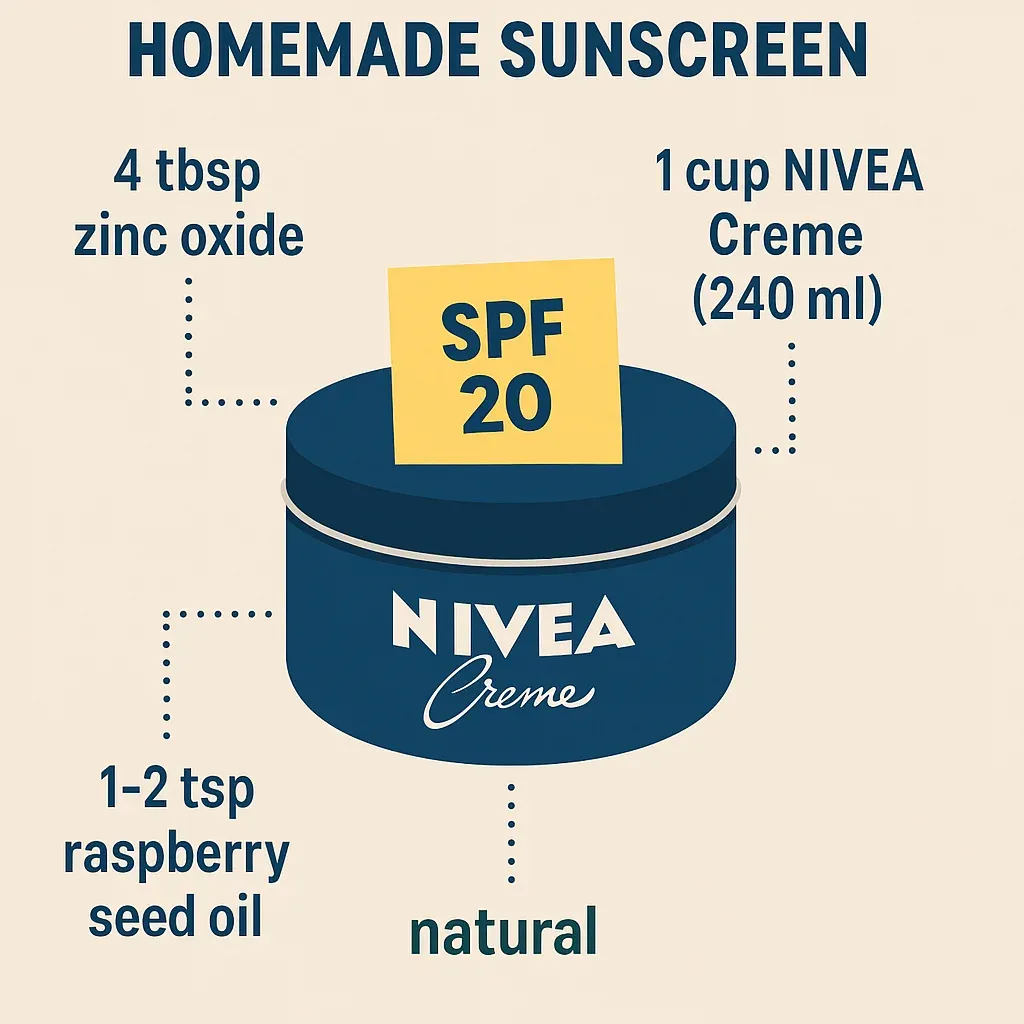 HOMEMADE SUNSCREEN

4 tbsp zinc oxide

1 cup NIVEA Creme (240 ml)

SPF 20

NIVEA
Creme

1-2 tsp raspberry seed oil

natural